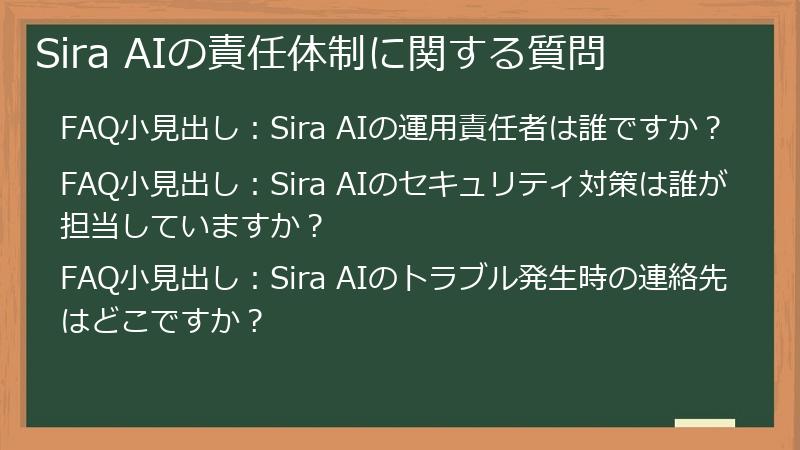 Sira AIの責任体制に関する質問

FAQ小見出し：Sira AIの運用責任者は誰ですか？

FAQ小見出し：Sira AIのセキュリティ対策は誰が担当していますか？

FAQ小見出し：Sira AIのトラブル発生時の連絡先はどこですか？